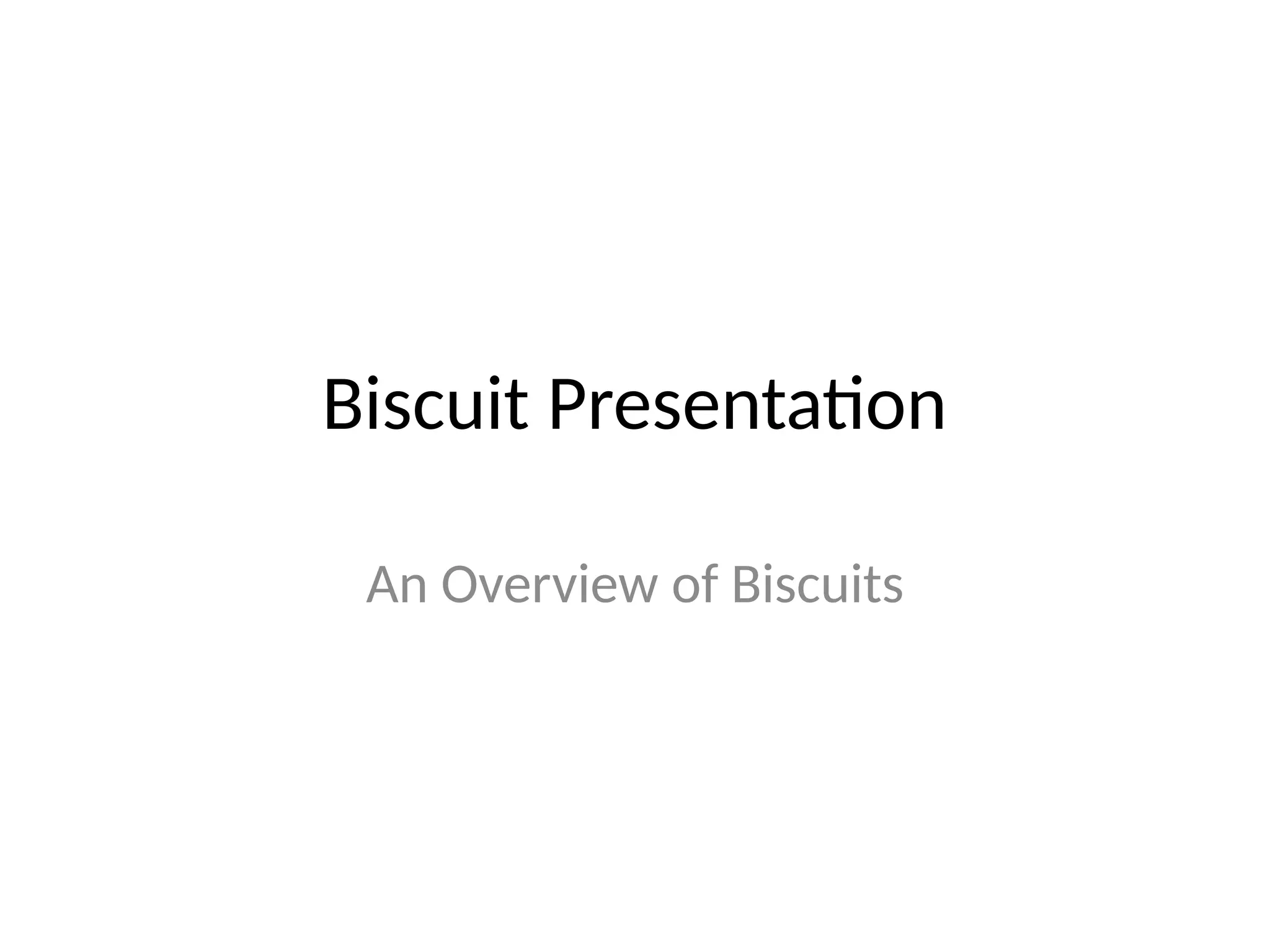 Biscuit Presentation

An Overview of Biscuits